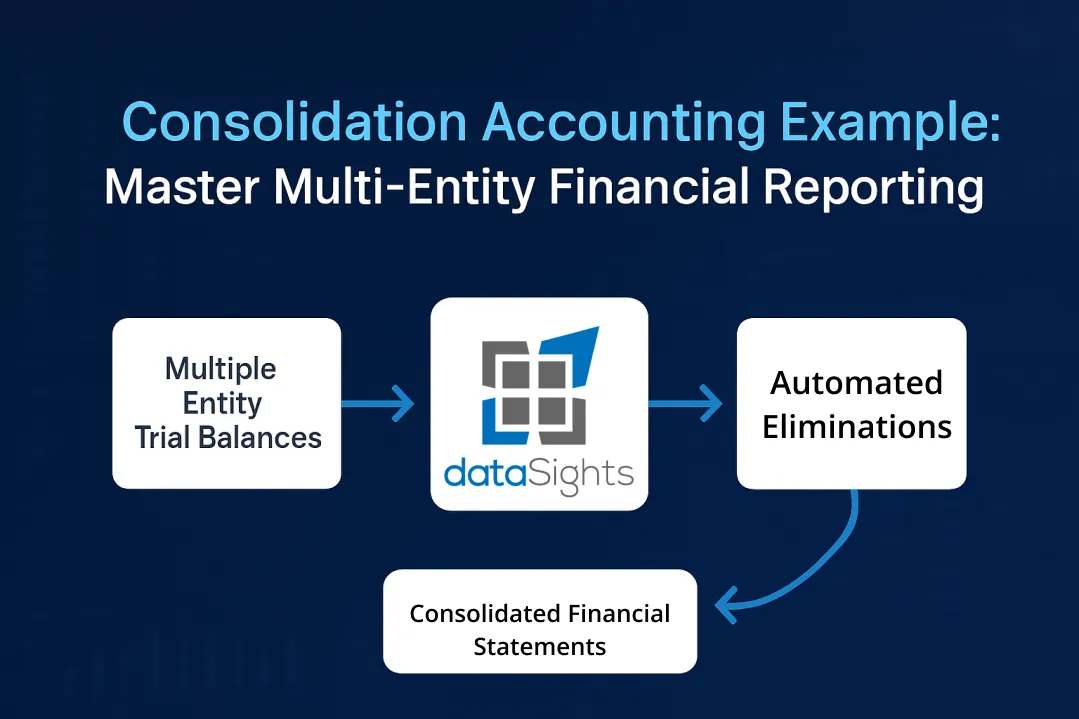 Consolidation Accounting Example:
Master Multi-Entity Financial Reporting

Multiple Entity Trial Balances

dataSights

Automated Eliminations

Consolidated Financial Statements